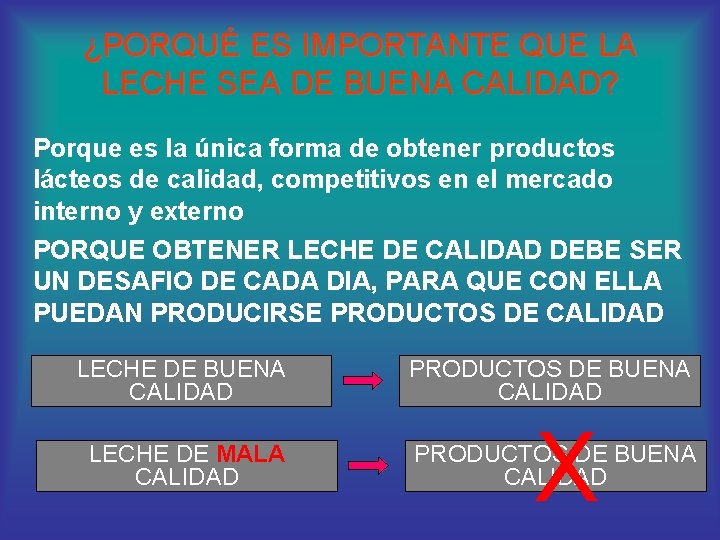 ¿PORQUÉ ES IMPORTANTE QUE LA LECHE SEA DE BUENA CALIDAD?

Porque es la única forma de obtener productos lácteos de calidad, competitivos en el mercado interno y externo

PORQUE OBTENER LECHE DE CALIDAD DEBE SER UN DESAFIO DE CADA DIA, PARA QUE CON ELLA PUEDAN PRODUCIRSE PRODUCTOS DE CALIDAD

LECHE DE BUENA CALIDAD

PRODUCTOS DE BUENA CALIDAD

LECHE DE MALA CALIDAD

PRODUCTOS DE BUENA CALIDAD

X